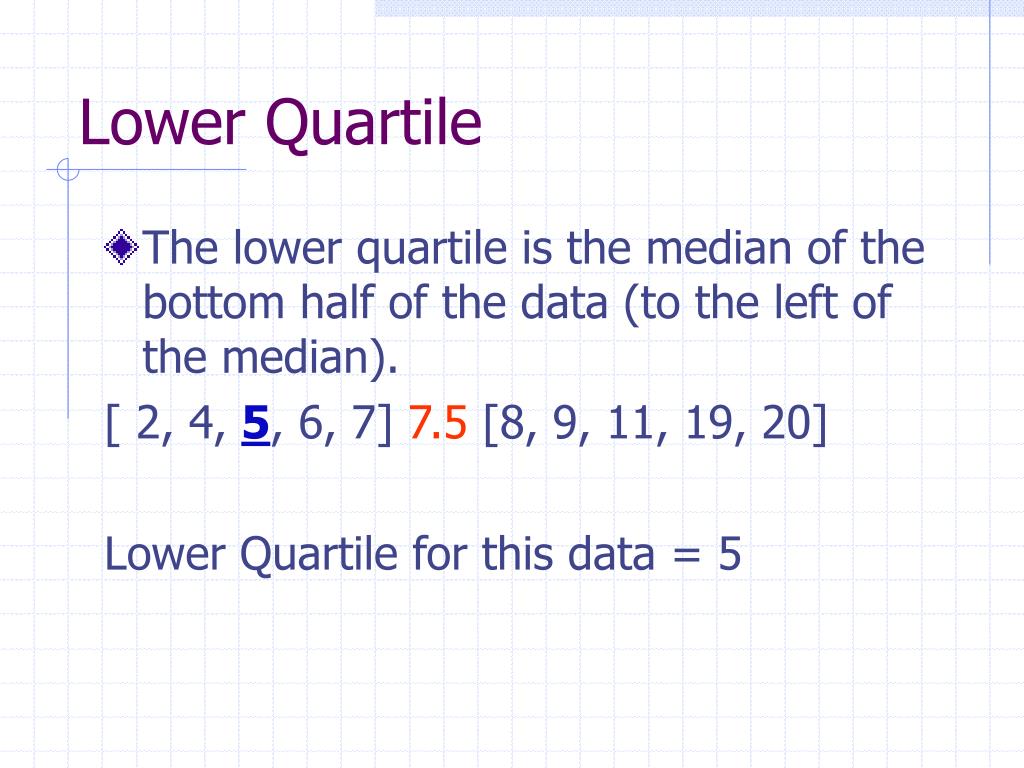 Lower Quartile

The lower quartile is the median of the bottom half of the data (to the left of the median).

[ 2, 4, 5, 6, 7] 7.5 [8, 9, 11, 19, 20]

Lower Quartile for this data = 5